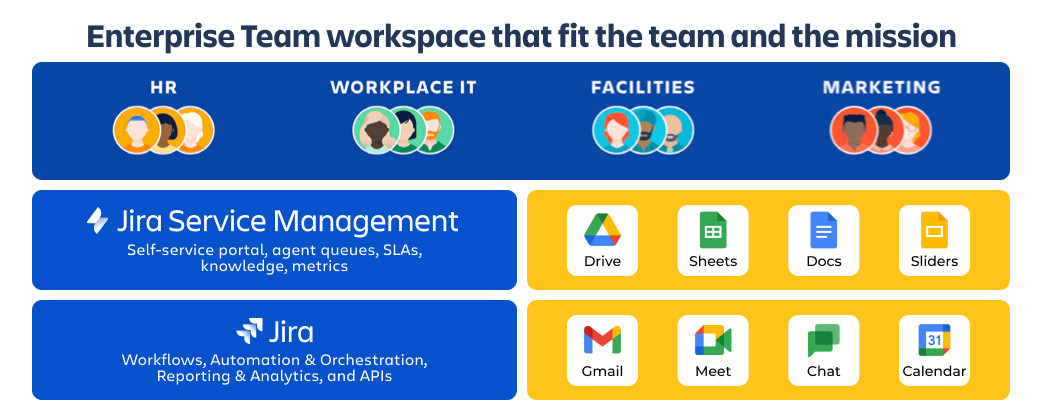 Enterprise Team workspace that fit the team and the mission

HR

WORKPLACE IT

FACILITIES

MARKETING

Jira Service Management

Self-service portal, agent queues, SLAs, knowledge, metrics

Drive

Sheets

Docs

Sliders

Jira

Workflows, Automation & Orchestration, Reporting & Analytics, and APIs

Gmail

Meet

Chat

31

Calendar